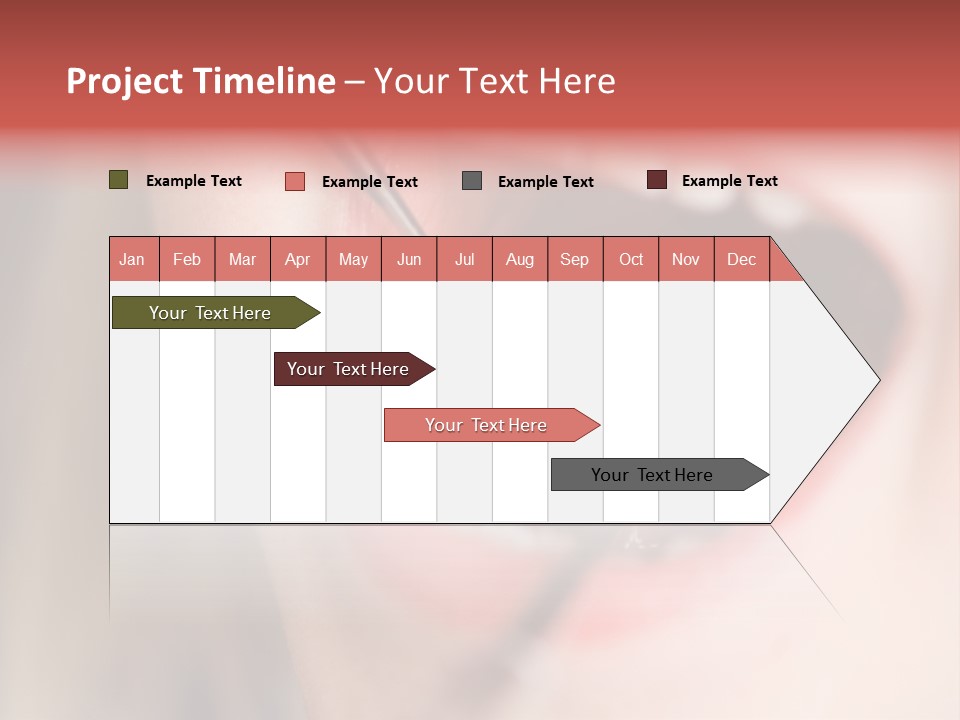 Project Timeline – Your Text Here

Example Text Example Text Example Text Example Text

| Jan | Feb | Mar | Apr | May | Jun | Jul | Aug | Sep | Oct | Nov | Dec |
|---|---|---|---|---|---|---|---|---|---|---|---|

Your Text Here

Your Text Here

Your Text Here

Your Text Here